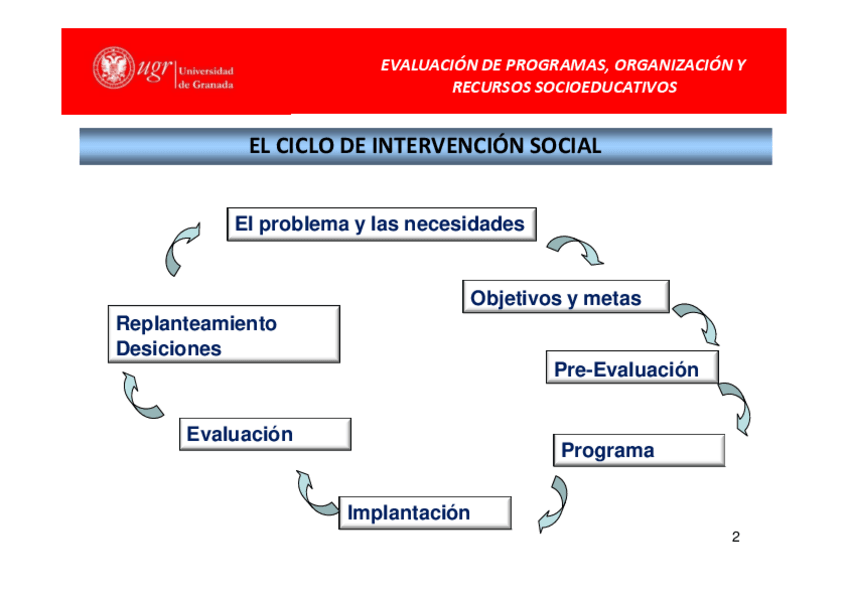 ugr Universidad de Granada

EVALUACIÓN DE PROGRAMAS, ORGANIZACIÓN Y RECURSOS SOCIOEDUCATIVOS

EL CICLO DE INTERVENCIÓN SOCIAL

El problema y las necesidades

Objetivos y metas

Pre-Evaluación

Programa

Implantación

Evaluación

Replanteamiento
Desiciones

2